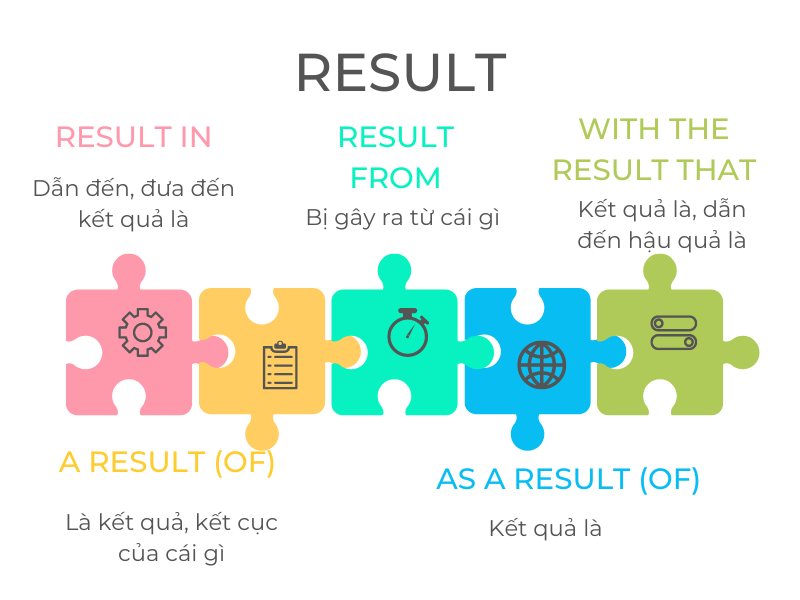 RESULT

RESULT IN

Dẫn đến, đưa đến kết quả là

RESULT FROM

Bị gây ra từ cái gì

WITH THE RESULT THAT

Kết quả là, dẫn đến hậu quả là

A RESULT (OF)

Là kết quả, kết cục của cái gì

AS A RESULT (OF)

Kết quả là